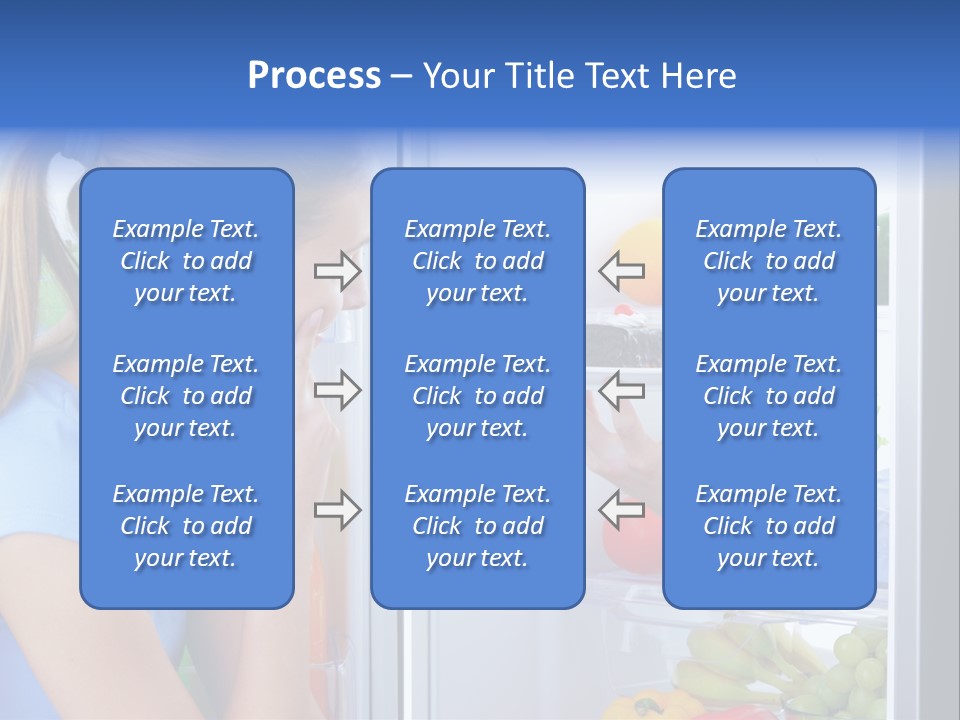 Process – Your Title Text Here

Example Text. Click to add your text.

Example Text. Click to add your text.

Example Text. Click to add your text.

Example Text. Click to add your text.

Example Text. Click to add your text.

Example Text. Click to add your text.

Example Text. Click to add your text.

Example Text. Click to add your text.

Example Text. Click to add your text.